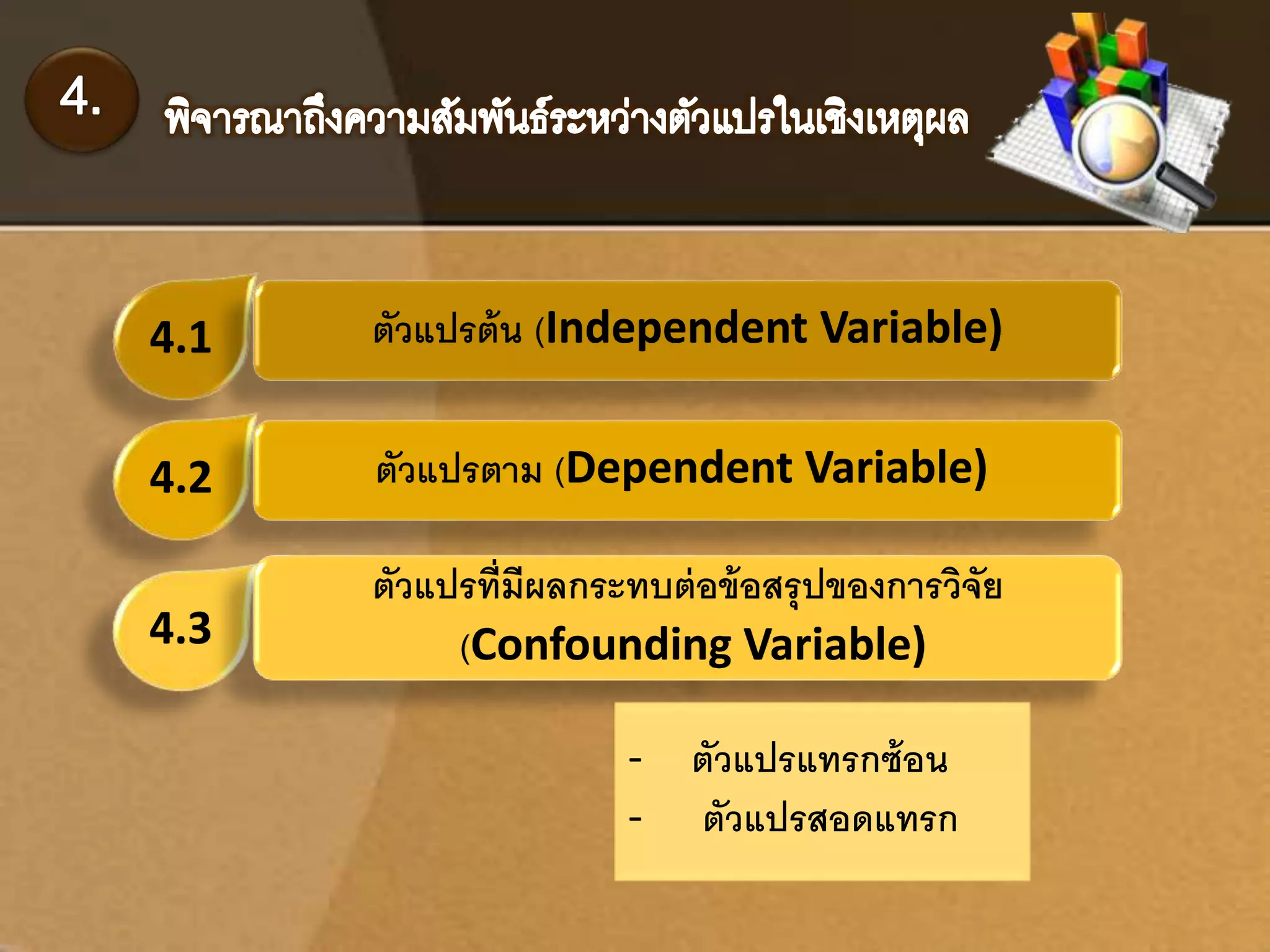 4.

พิจารณาถึงความสัมพันธ์ระหว่างตัวแปรในเชิงเหตุผล

4.1

ตัวแปรต้น (Independent Variable)

4.2

ตัวแปรตาม (Dependent Variable)

4.3

ตัวแปรที่มีผลกระทบต่อข้อสรุปของการวิจัย (Confounding Variable)

- ตัวแปรแทรกซ้อน
- ตัวแปรสอดแทรก